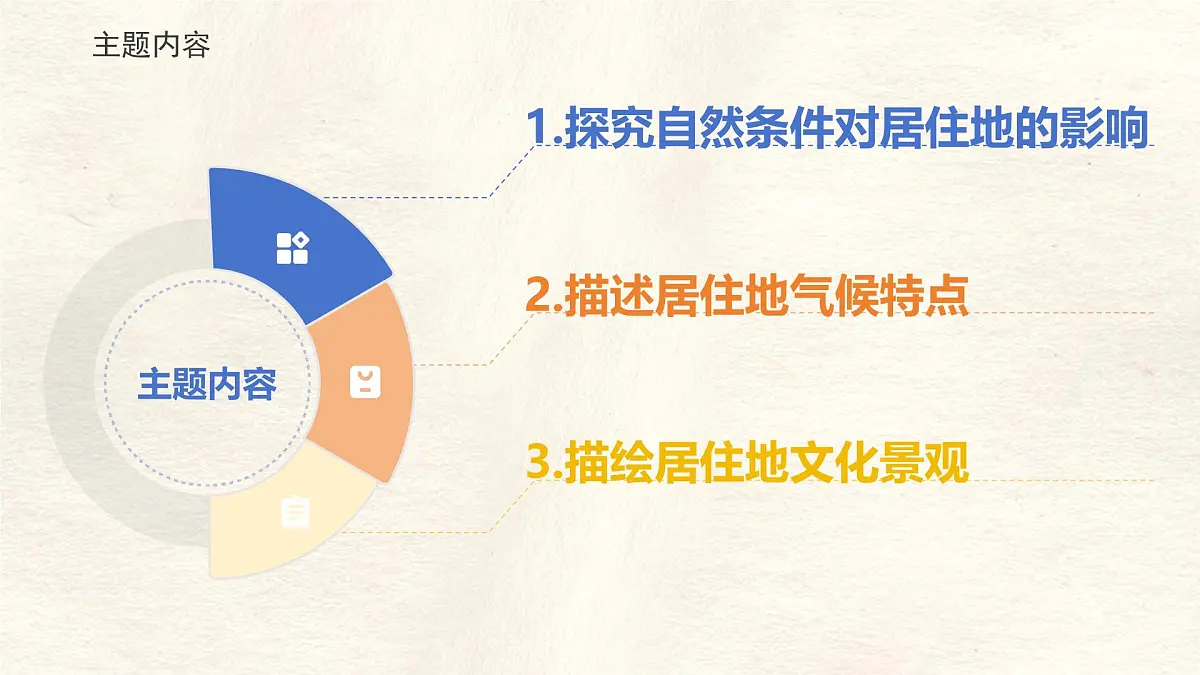 主题内容

主题内容

1.探究自然条件对居住地的影响

2.描述居住地气候特点

3.描绘居住地文化景观